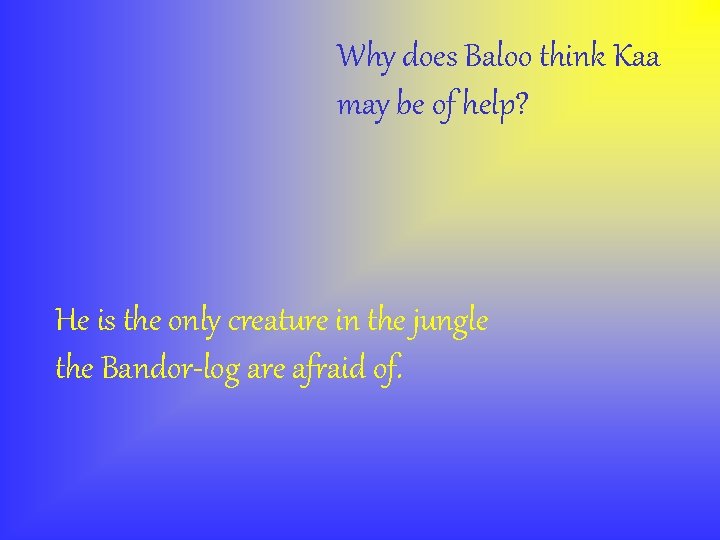 Why does Baloo think Kaa may be of help?

He is the only creature in the jungle the Bandor-log are afraid of.